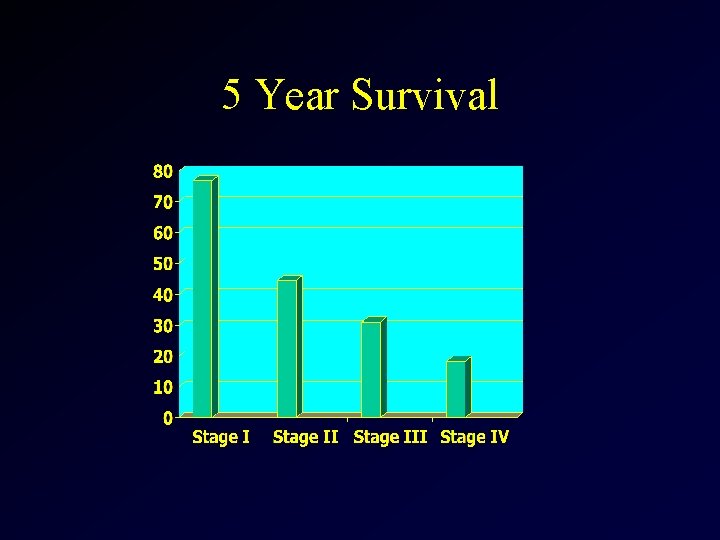 5 Year Survival

80
70
60
50
40
30
20
10
0

Stage I
Stage II
Stage III
Stage IV